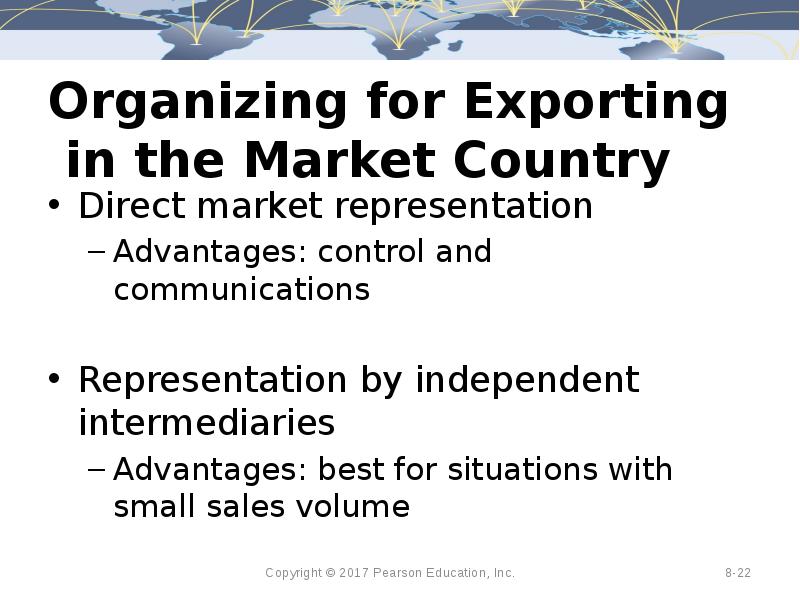 Organizing for Exporting in the Market Country

• Direct market representation
– Advantages: control and communications

• Representation by independent intermediaries
– Advantages: best for situations with small sales volume

Copyright © 2017 Pearson Education, Inc.

8-22